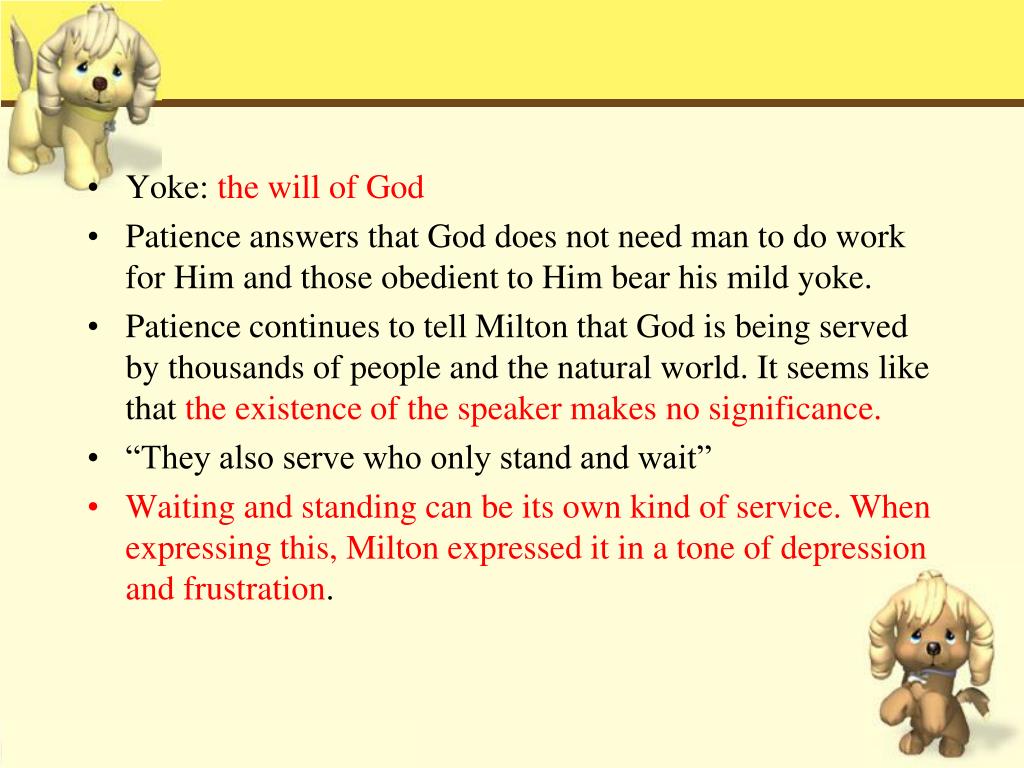 • Yoke: the will of God
• Patience answers that God does not need man to do work for Him and those obedient to Him bear his mild yoke.
• Patience continues to tell Milton that God is being served by thousands of people and the natural world. It seems like that the existence of the speaker makes no significance.
• “They also serve who only stand and wait”
• Waiting and standing can be its own kind of service. When expressing this, Milton expressed it in a tone of depression and frustration.